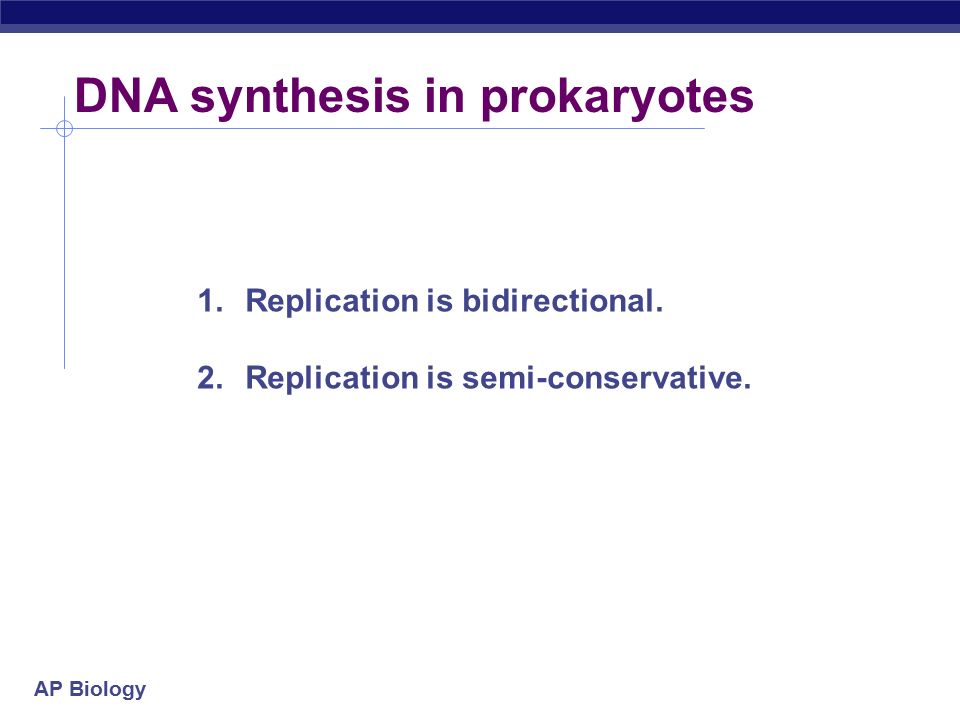 DNA synthesis in prokaryotes

1. Replication is bidirectional.

2. Replication is semi-conservative.

AP Biology